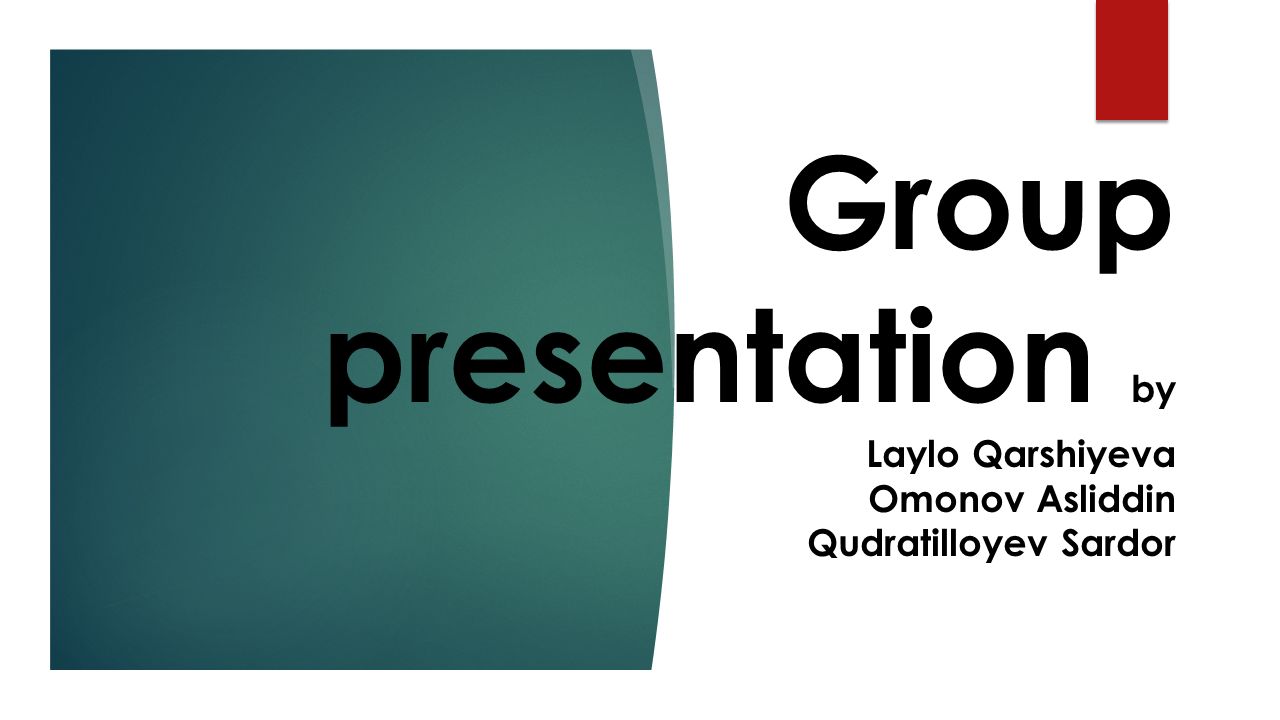 Group presentation by

Laylo Qarshiyeva
Omonov Asliddin
Qudratilloyev Sardor